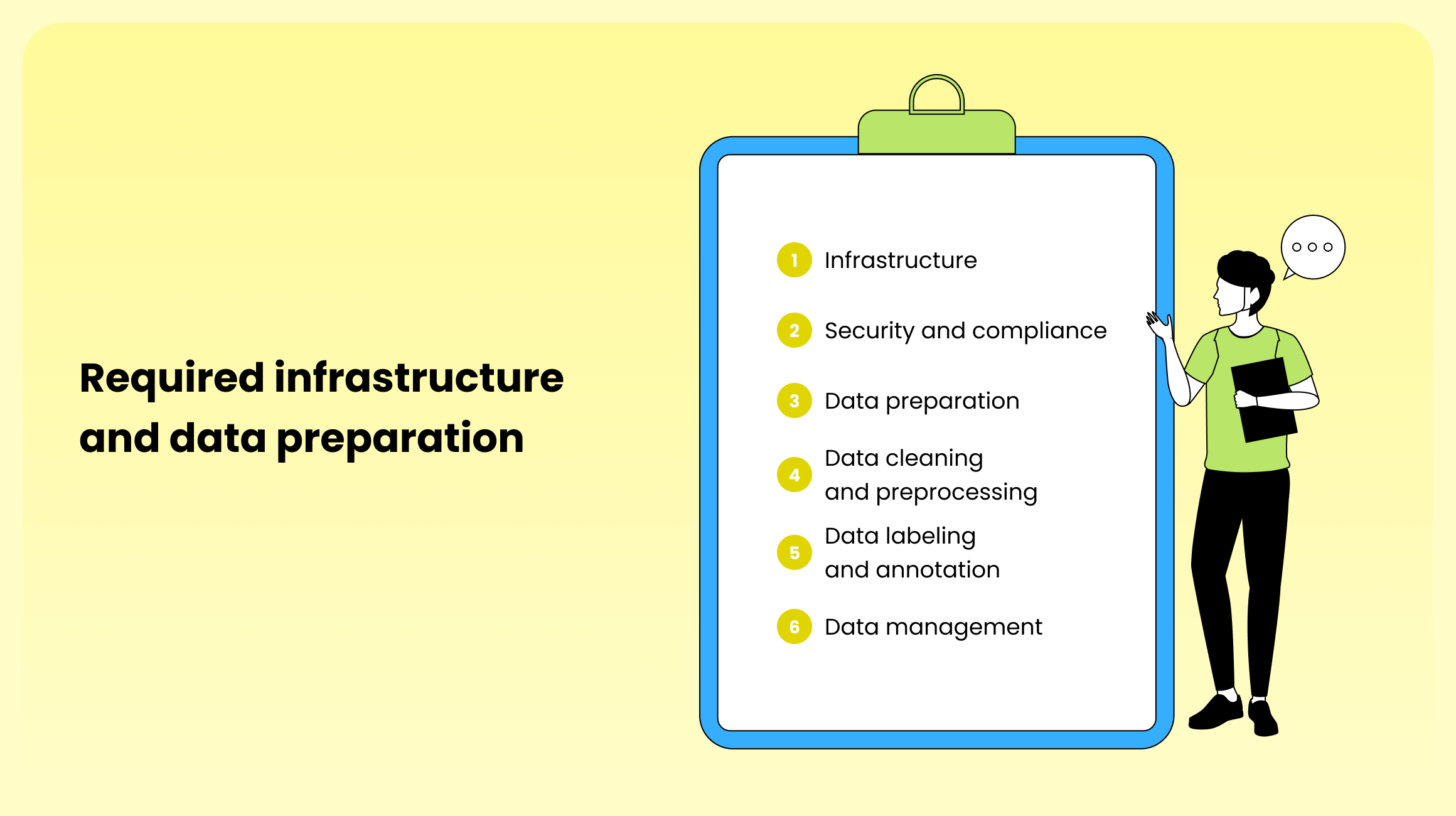 Required infrastructure and data preparation

1 Infrastructure

2 Security and compliance

3 Data preparation

4 Data cleaning and preprocessing

5 Data labeling and annotation

6 Data management